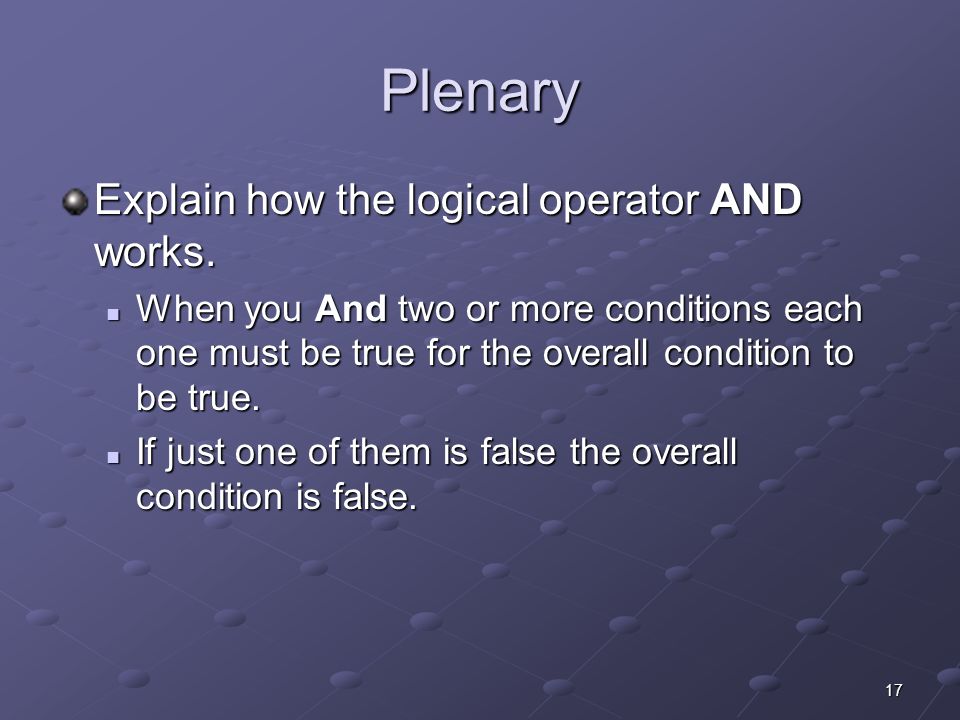 Plenary

Explain how the logical operator AND works.

When you And two or more conditions each one must be true for the overall condition to be true.

If just one of them is false the overall condition is false.

17